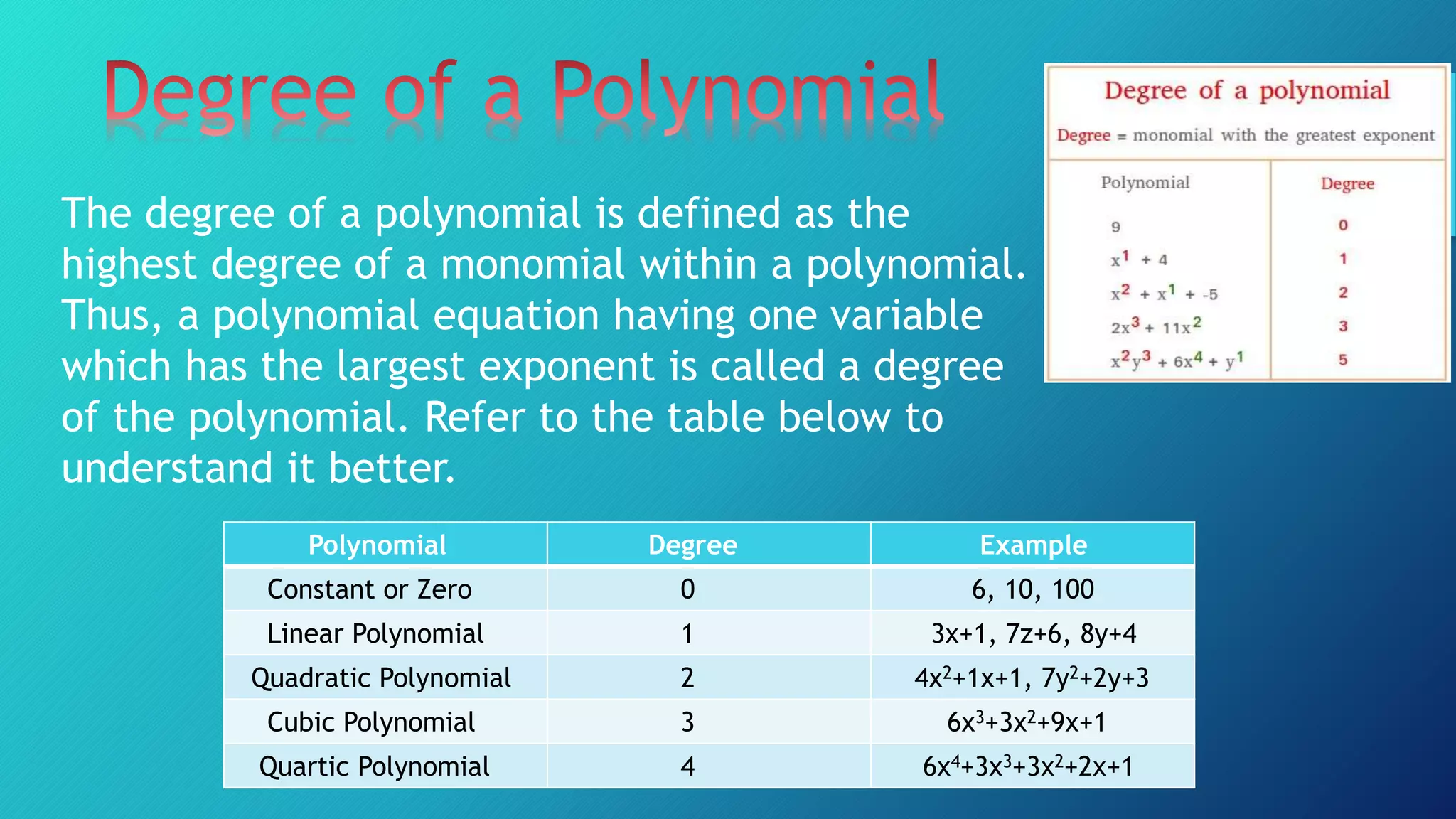 Degree of a Polynomial

The degree of a polynomial is defined as the highest degree of a monomial within a polynomial. Thus, a polynomial equation having one variable which has the largest exponent is called a degree of the polynomial. Refer to the table below to understand it better.

Degree of a polynomial

Degree = monomial with the greatest exponent

| Polynomial | Degree |
|---|---|
| 9 | 0 |
| $x^1 + 4$ | 1 |
| $x^2 + x^1 + -5$ | 2 |
| $2x^3 + 11x^2$ | 3 |
| $x^2y^3 + 6x^4 + y^1$ | 5 |

| Polynomial | Degree | Example |
|---|---|---|
| Constant or Zero | 0 | 6, 10, 100 |
| Linear Polynomial | 1 | 3x+1, 7z+6, 8y+4 |
| Quadratic Polynomial | 2 | $4x^2+1x+1$, $7y^2+2y+3$ |
| Cubic Polynomial | 3 | $6x^3+3x^2+9x+1$ |
| Quartic Polynomial | 4 | $6x^4+3x^3+3x^2+2x+1$ |